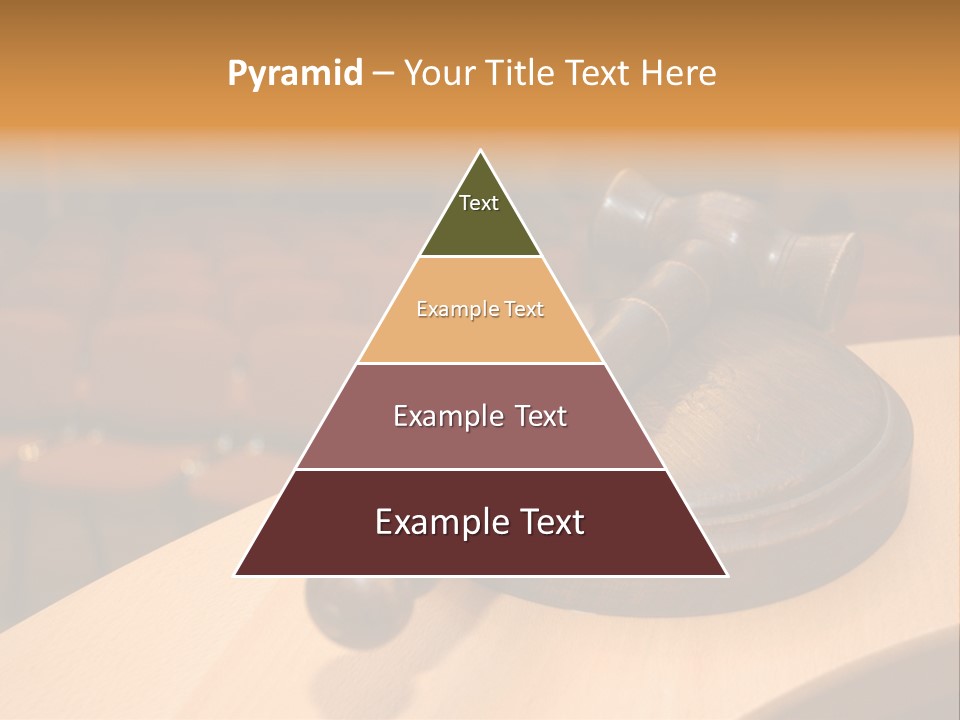 Pyramid – Your Title Text Here

Text

Example Text

Example Text

Example Text